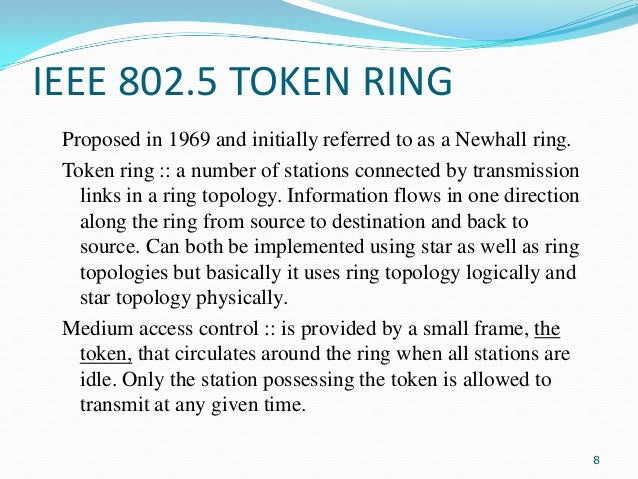 IEEE 802.5 TOKEN RING

Proposed in 1969 and initially referred to as a Newhall ring.

Token ring :: a number of stations connected by transmission links in a ring topology. Information flows in one direction along the ring from source to destination and back to source. Can both be implemented using star as well as ring topologies but basically it uses ring topology logically and star topology physically.

Medium access control :: is provided by a small frame, the token, that circulates around the ring when all stations are idle. Only the station possessing the token is allowed to transmit at any given time.

8